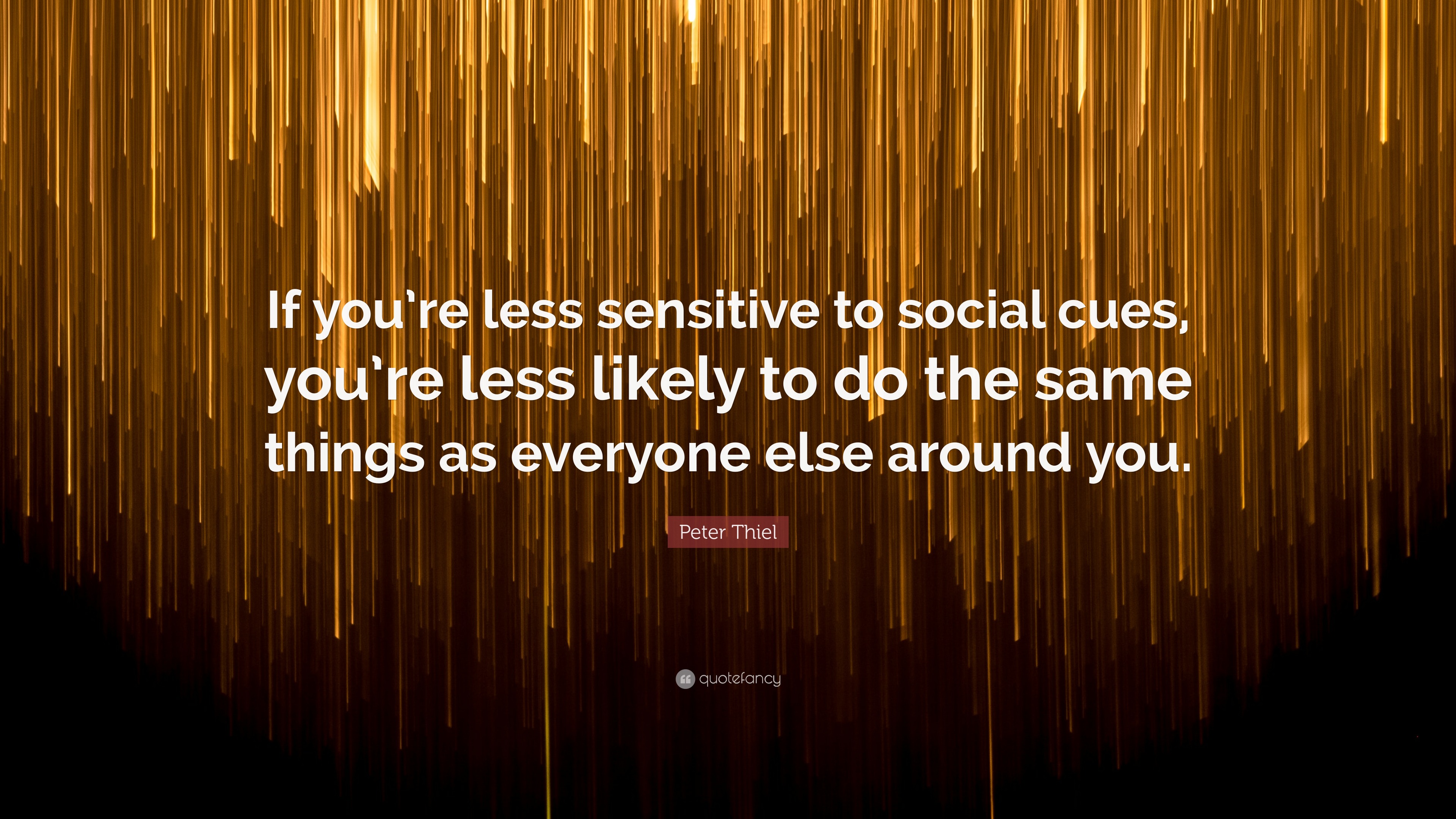 If you're less sensitive to social cues, you're less likely to do the same things as everyone else around you.

Peter Thiel

quotefancy